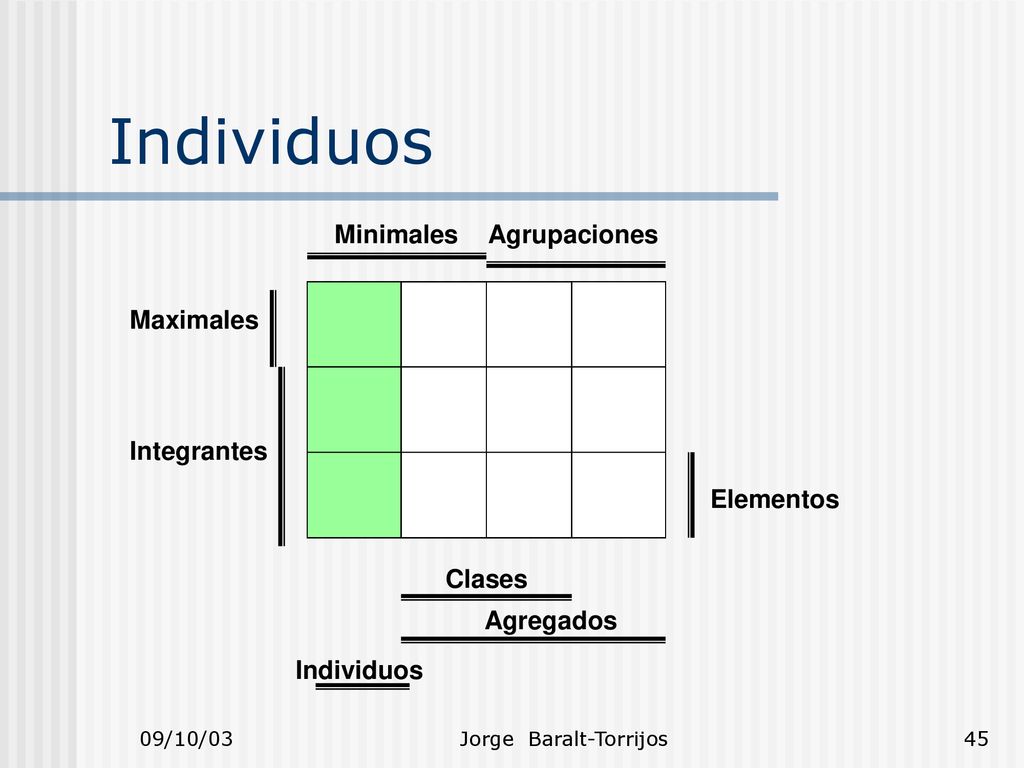 Individuos

Minimales Agrupaciones

Maximales

Integrantes

Elementos

Clases

Agregados

Individuos

09/10/03 Jorge Baralt-Torrijos 45